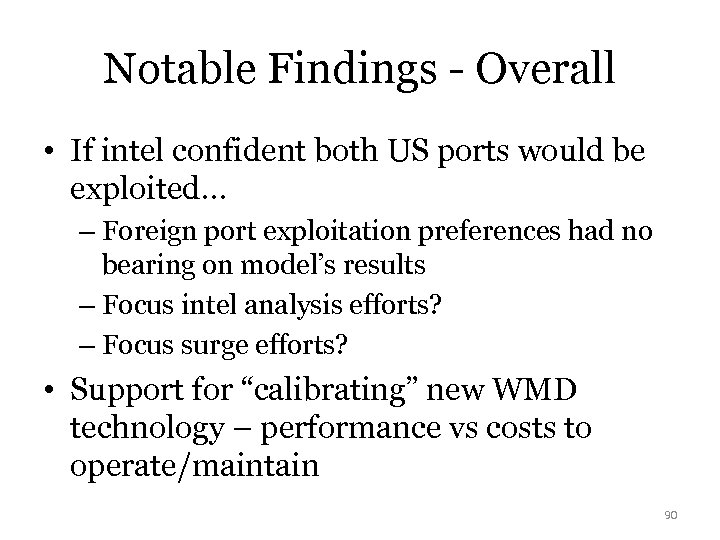 Notable Findings - Overall

• If intel confident both US ports would be exploited…

– Foreign port exploitation preferences had no bearing on model's results

– Focus intel analysis efforts?

– Focus surge efforts?

• Support for "calibrating" new WMD technology – performance vs costs to operate/maintain

90